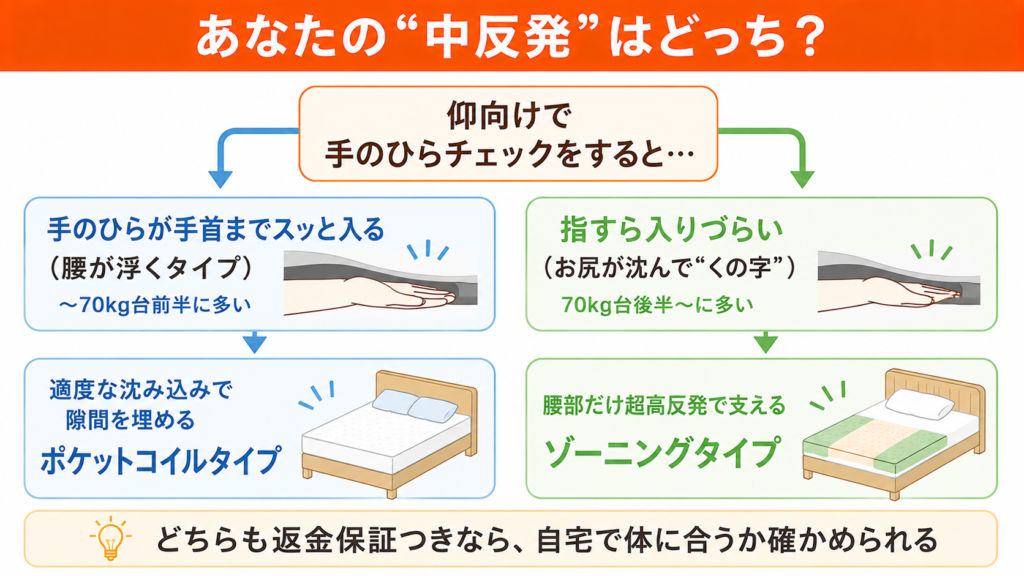 あなたの“中反発”はどっち？

仰向けで
手のひらチェックをすると…

手のひらが手首までスッと入る
（腰が浮くタイプ）
〜70kg台前半に多い

適度な沈み込みで
隙間を埋める
ポケットコイルタイプ

指すら入りづらい
（お尻が沈んで“くの字”）
70kg台後半〜に多い

腰部だけ超高反発で支える
ゾーニングタイプ

どちらも返金保証つきなら、自宅で体に合うか確かめられる